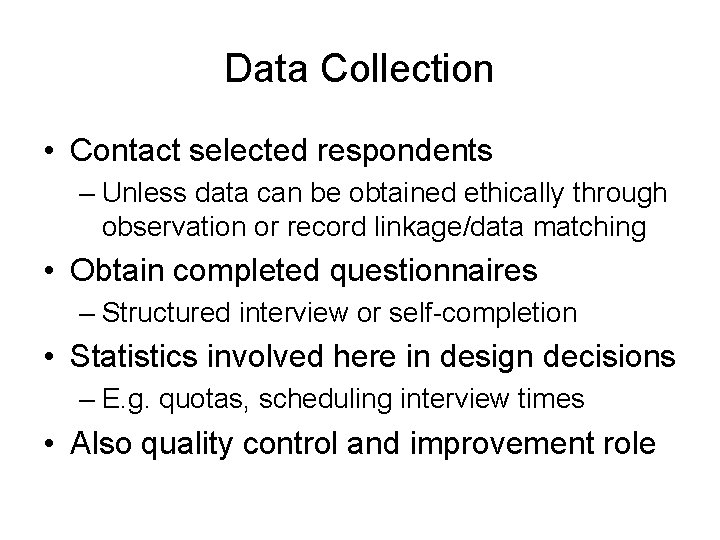 Data Collection

• Contact selected respondents
– Unless data can be obtained ethically through observation or record linkage/data matching
• Obtain completed questionnaires
– Structured interview or self-completion
• Statistics involved here in design decisions
– E.g. quotas, scheduling interview times
• Also quality control and improvement role